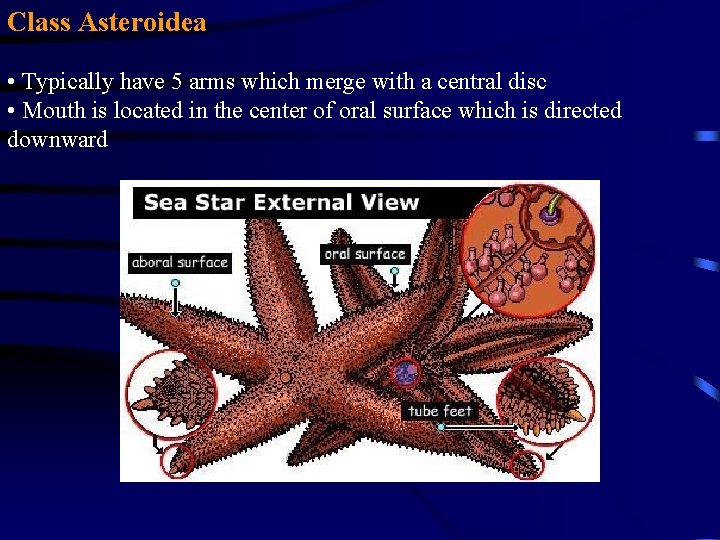 Class Asteroidea

• Typically have 5 arms which merge with a central disc
• Mouth is located in the center of oral surface which is directed downward

Sea Star External View

aboral surface

oral surface

tube feet